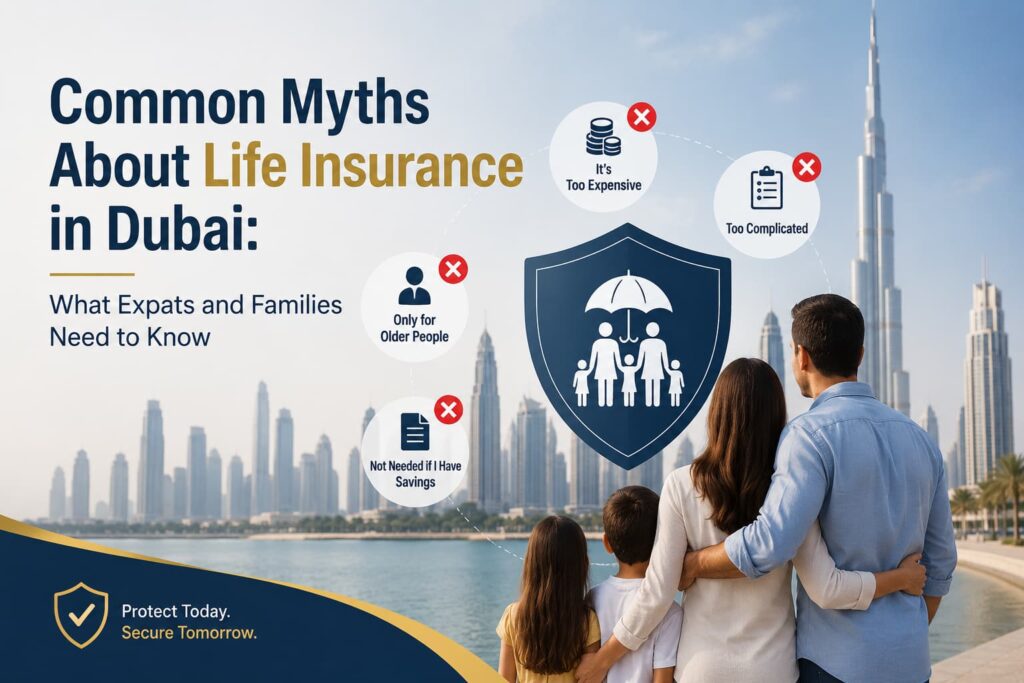 Common Myths About Life Insurance in Dubai:

What Expats and Families Need to Know

It's Too Expensive

Too Complicated

Only for Older People

Not Needed if I Have Savings

Protect Today.
Secure Tomorrow.